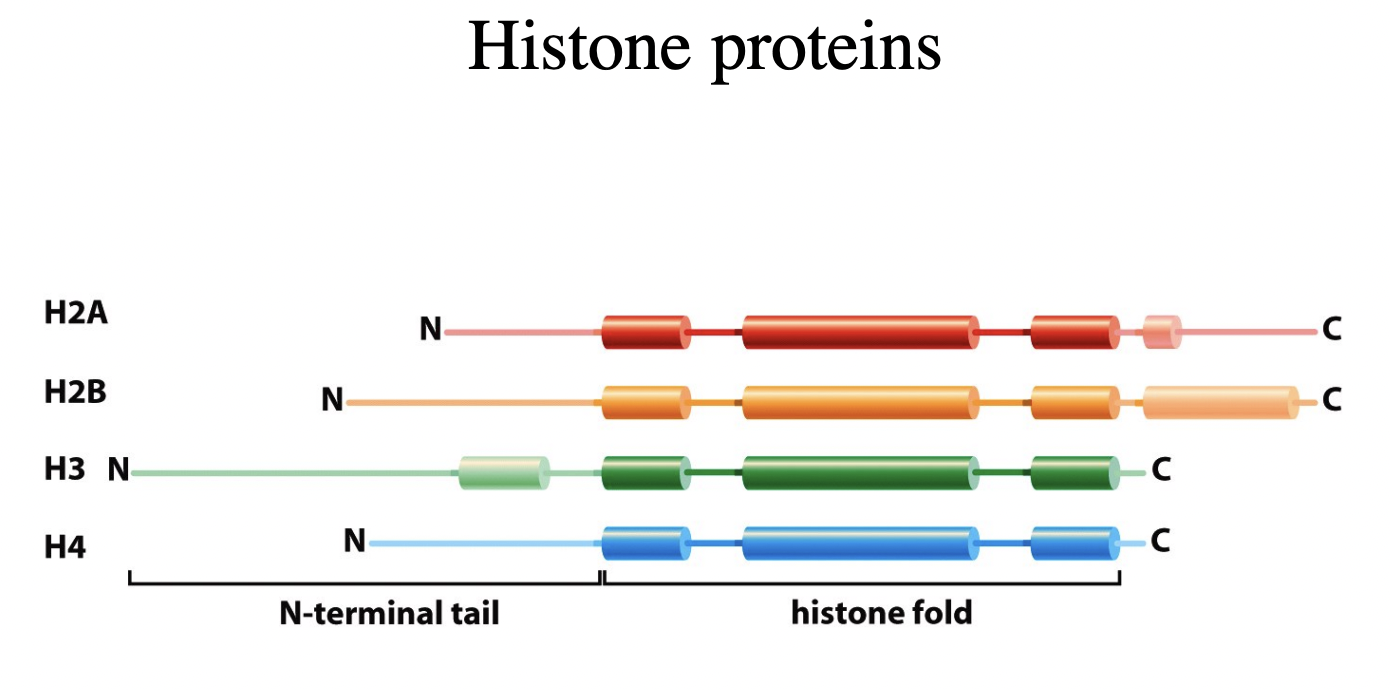 Histone proteins

H2A N C

H2B N C

H3 N C

H4 N C

N-terminal tail

histone fold